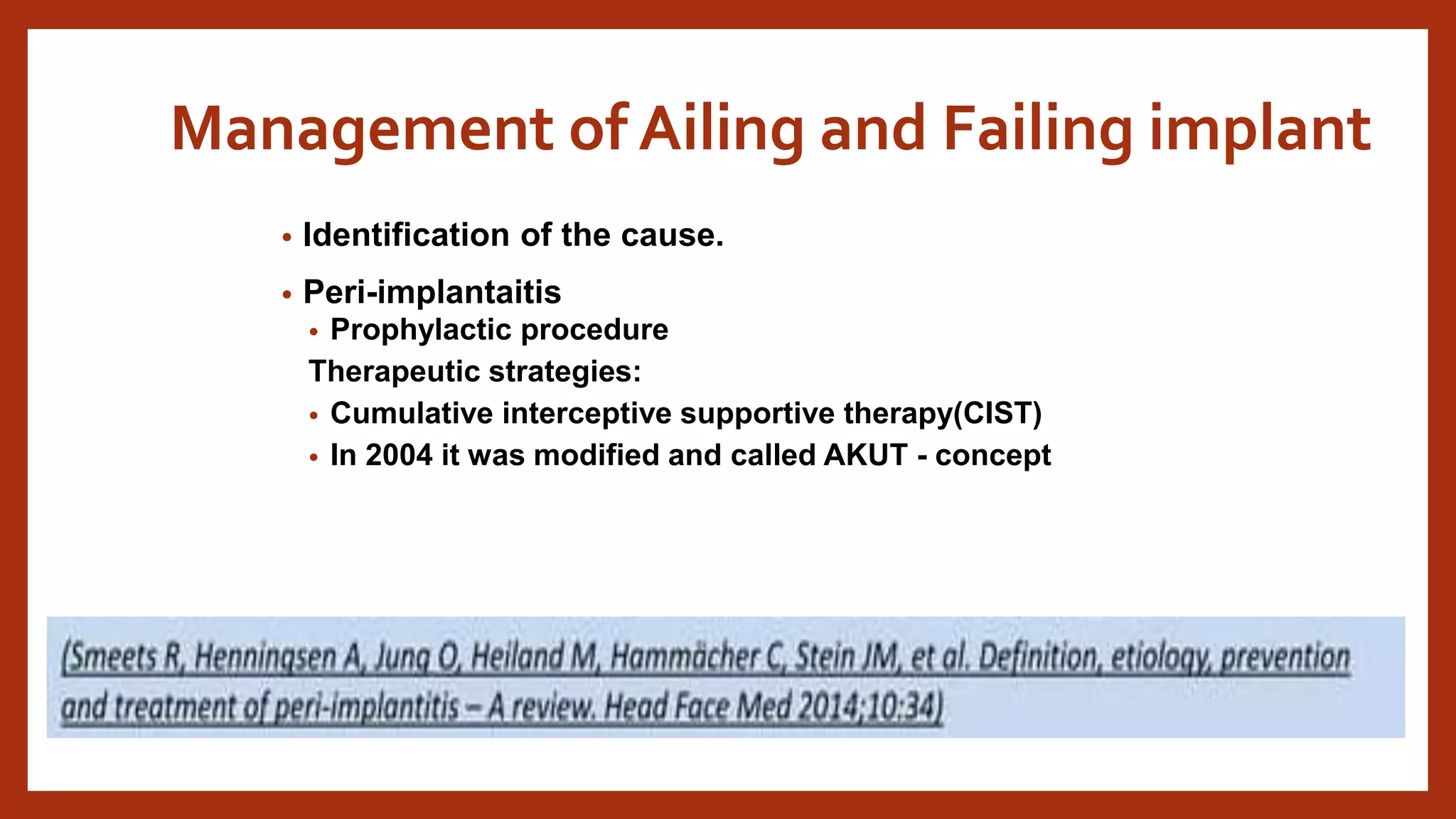 Management of Ailing and Failing implant

• Identification of the cause.
• Peri-implantaitis
  • Prophylactic procedure
  Therapeutic strategies:
  • Cumulative interceptive supportive therapy(CIST)
  • In 2004 it was modified and called AKUT - concept

(Smeets R, Henningsen A, Jung O, Heiland M, Hammächer C, Stein JM, et al. Definition, etiology, prevention and treatment of peri-implantitis – A review. Head Face Med 2014;10:34)